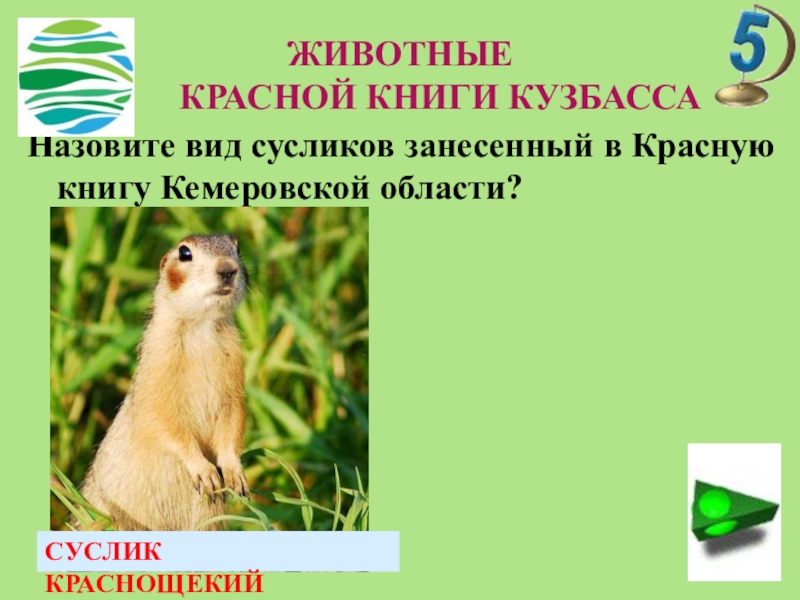 5

ЖИВОТНЫЕ
КРАСНОЙ КНИГИ КУЗБАССА

Назовите вид сусликов занесенный в Красную книгу Кемеровской области?

СУСЛИК КРАСНОЩЕКИЙ